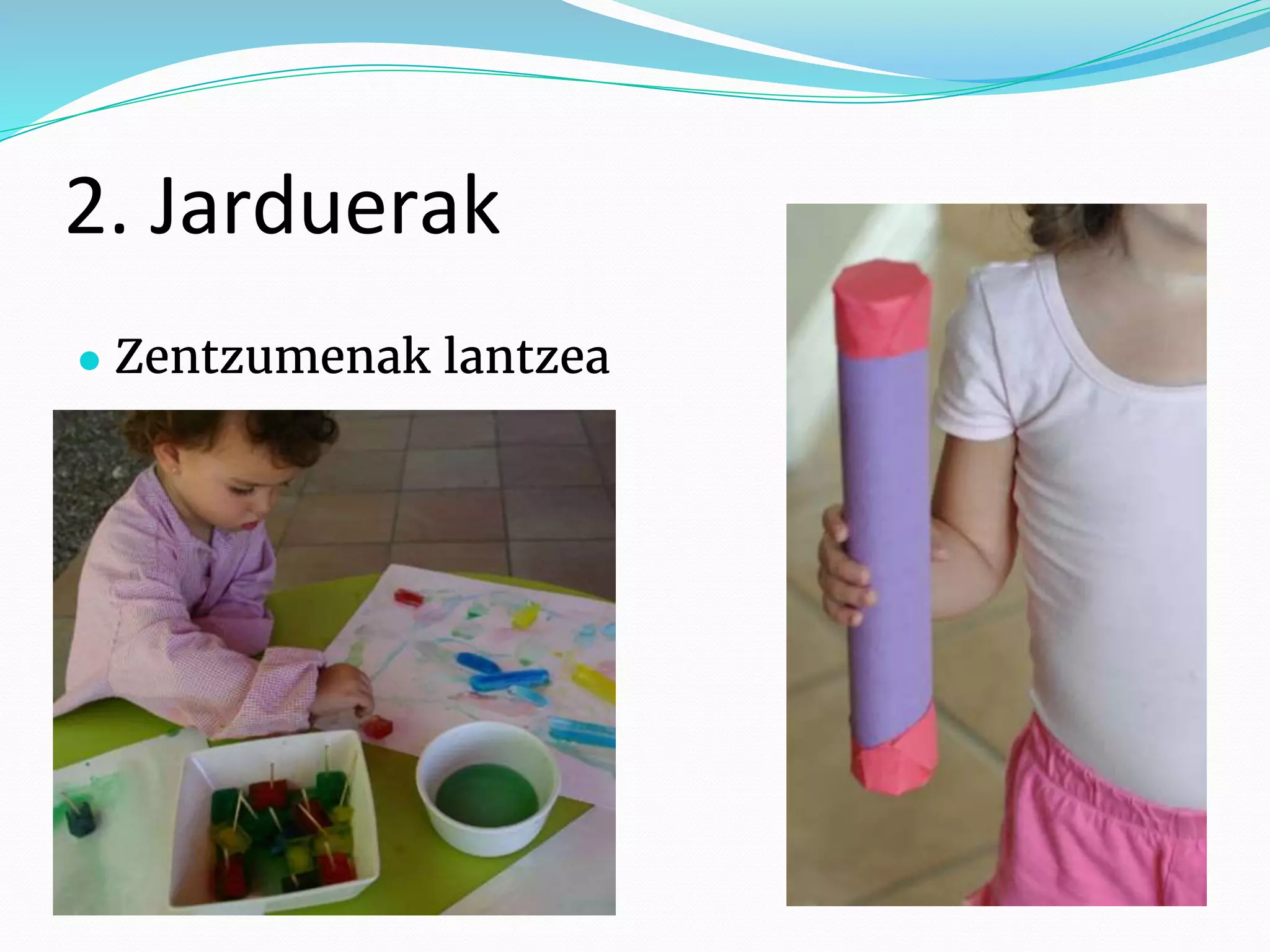 2. Jarduerak

● Zentzumenak lantzea